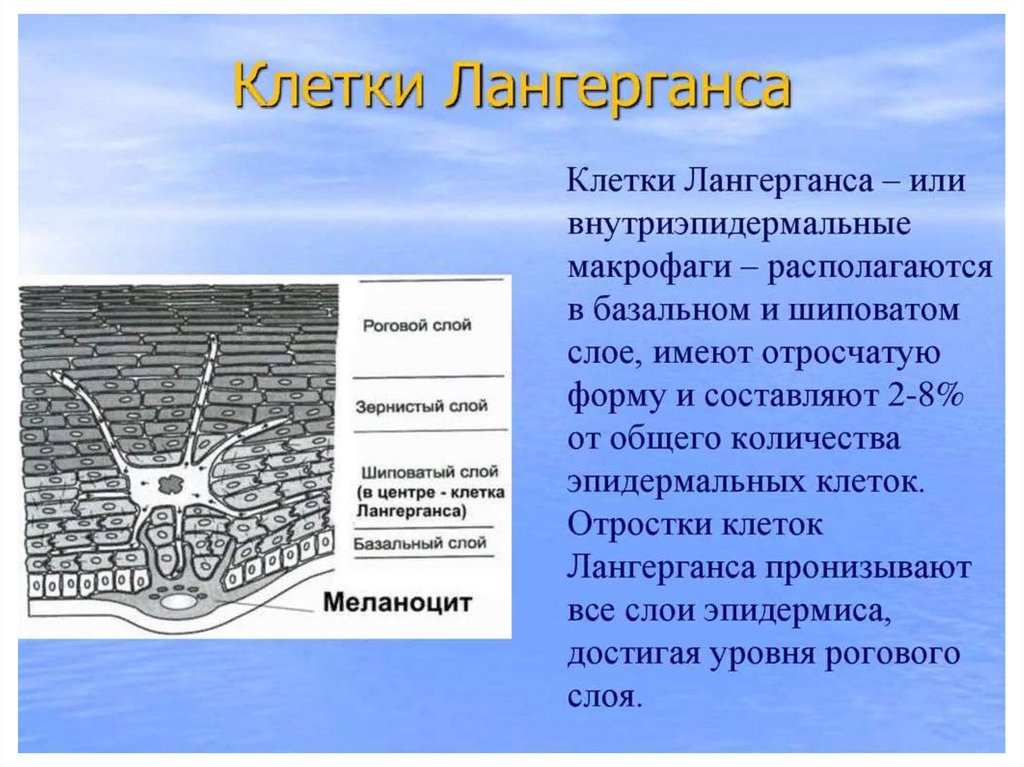 Клетки Лангерганса

Роговой слой

Зернистый слой

Шиповатый слой (в центре - клетка Лангерганса)

Базальный слой

Меланоцит

Клетки Лангерганса – или внутриэпидермальные макрофаги – располагаются в базальном и шиповатом слое, имеют отросчатую форму и составляют 2-8% от общего количества эпидермальных клеток. Отростки клеток Лангерганса пронизывают все слои эпидермиса, достигая уровня рогового слоя.